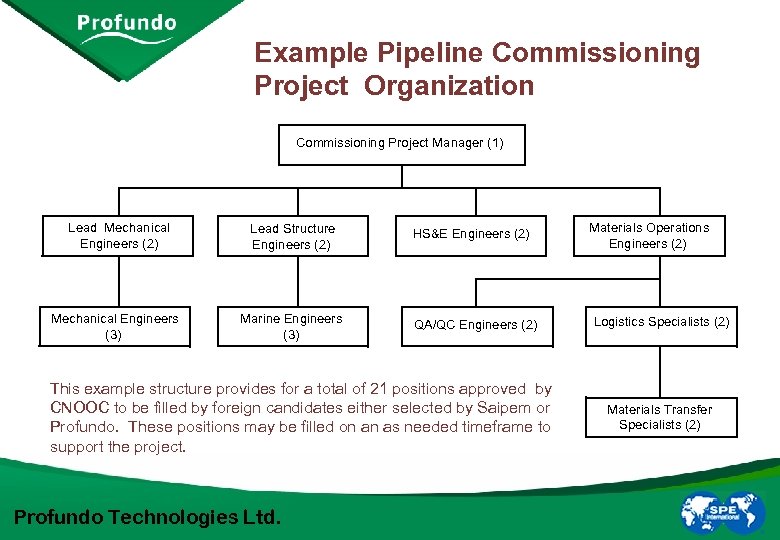 Profundo

Example Pipeline Commissioning Project Organization

Commissioning Project Manager (1)

Lead Mechanical Engineers (2)

Lead Structure Engineers (2)

HS&E Engineers (2)

Materials Operations Engineers (2)

Mechanical Engineers (3)

Marine Engineers (3)

QA/QC Engineers (2)

Logistics Specialists (2)

Materials Transfer Specialists (2)

This example structure provides for a total of 21 positions approved by CNOOC to be filled by foreign candidates either selected by Saipem or Profundo. These positions may be filled on an as needed timeframe to support the project.

Profundo Technologies Ltd.

SPE International